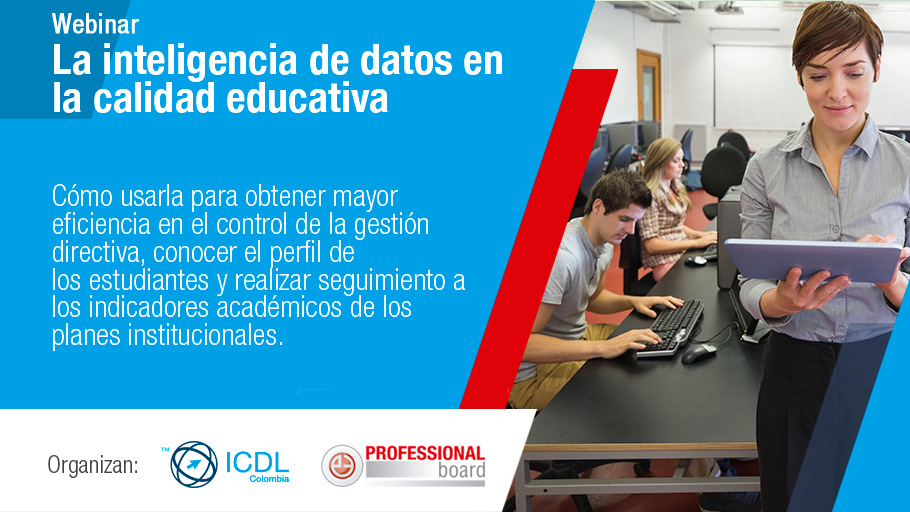 Webinar
La inteligencia de datos en la calidad educativa

Cómo usarla para obtener mayor eficiencia en el control de la gestión directiva, conocer el perfil de los estudiantes y realizar seguimiento a los indicadores académicos de los planes institucionales.

Organizan:
TM ICDL Colombia
PROFESSIONAL board